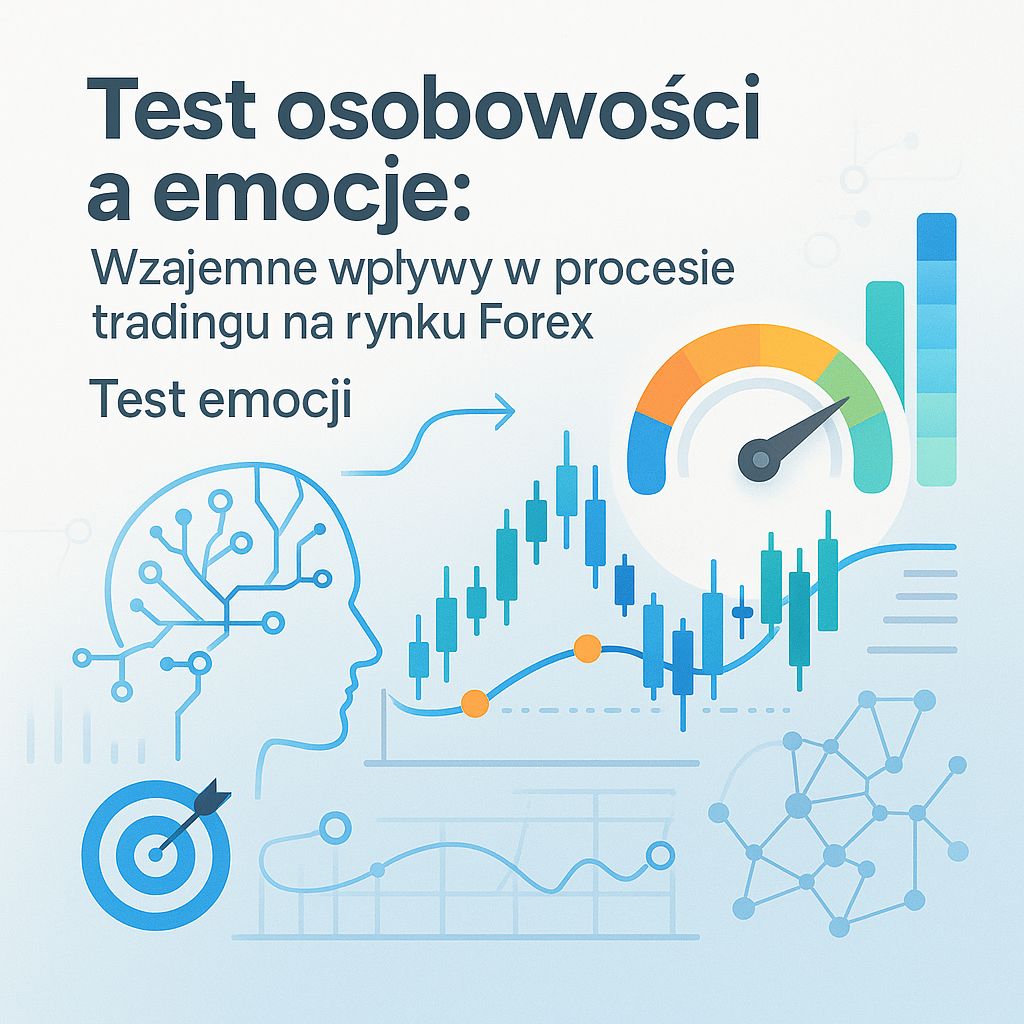 Test osobowości a emocje:

Wzajemne wpływy w procesie tradingu na rynku Forex

Test emocji